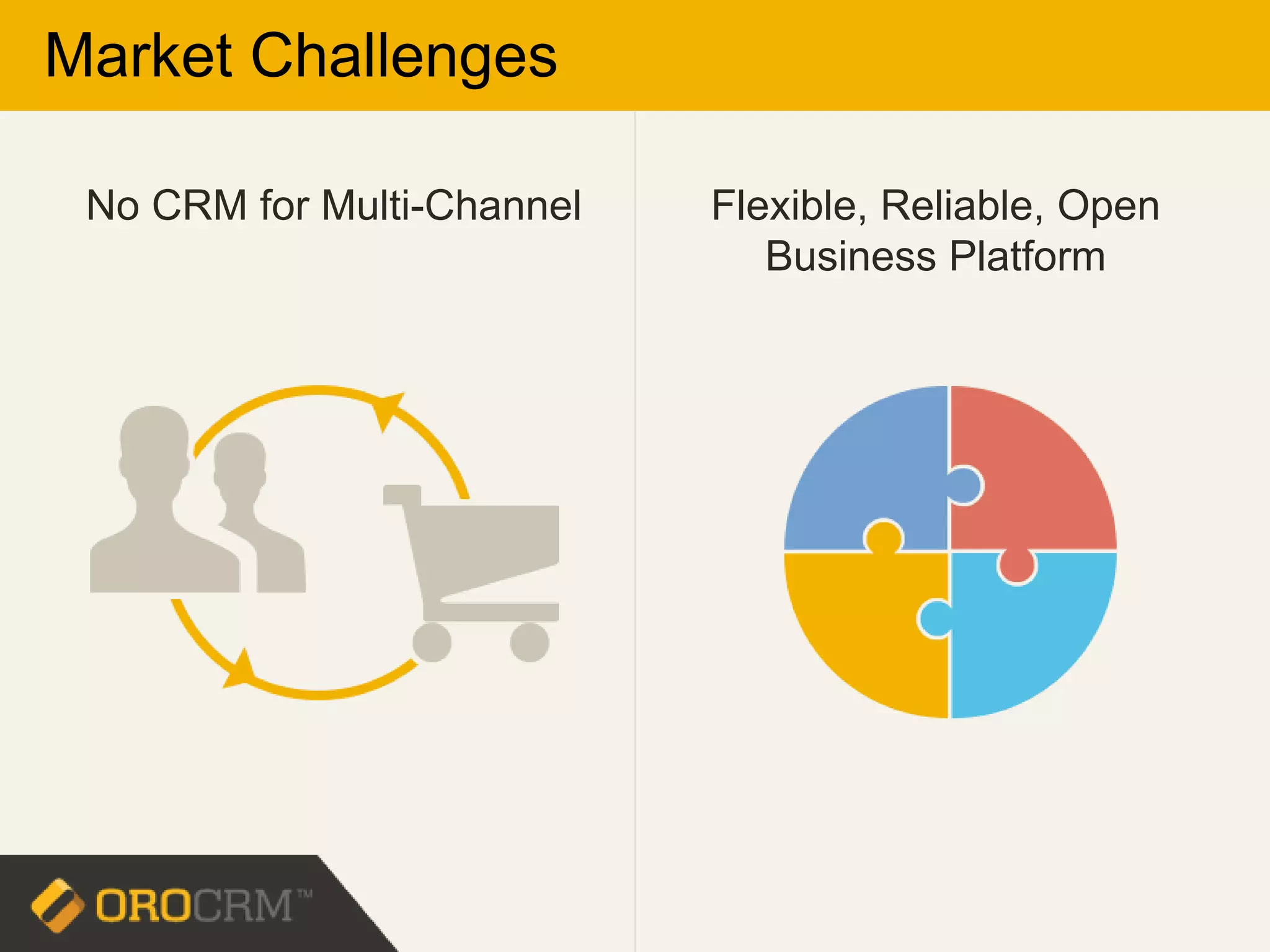 Market Challenges

No CRM for Multi-Channel

Flexible, Reliable, Open Business Platform

OROCRM™